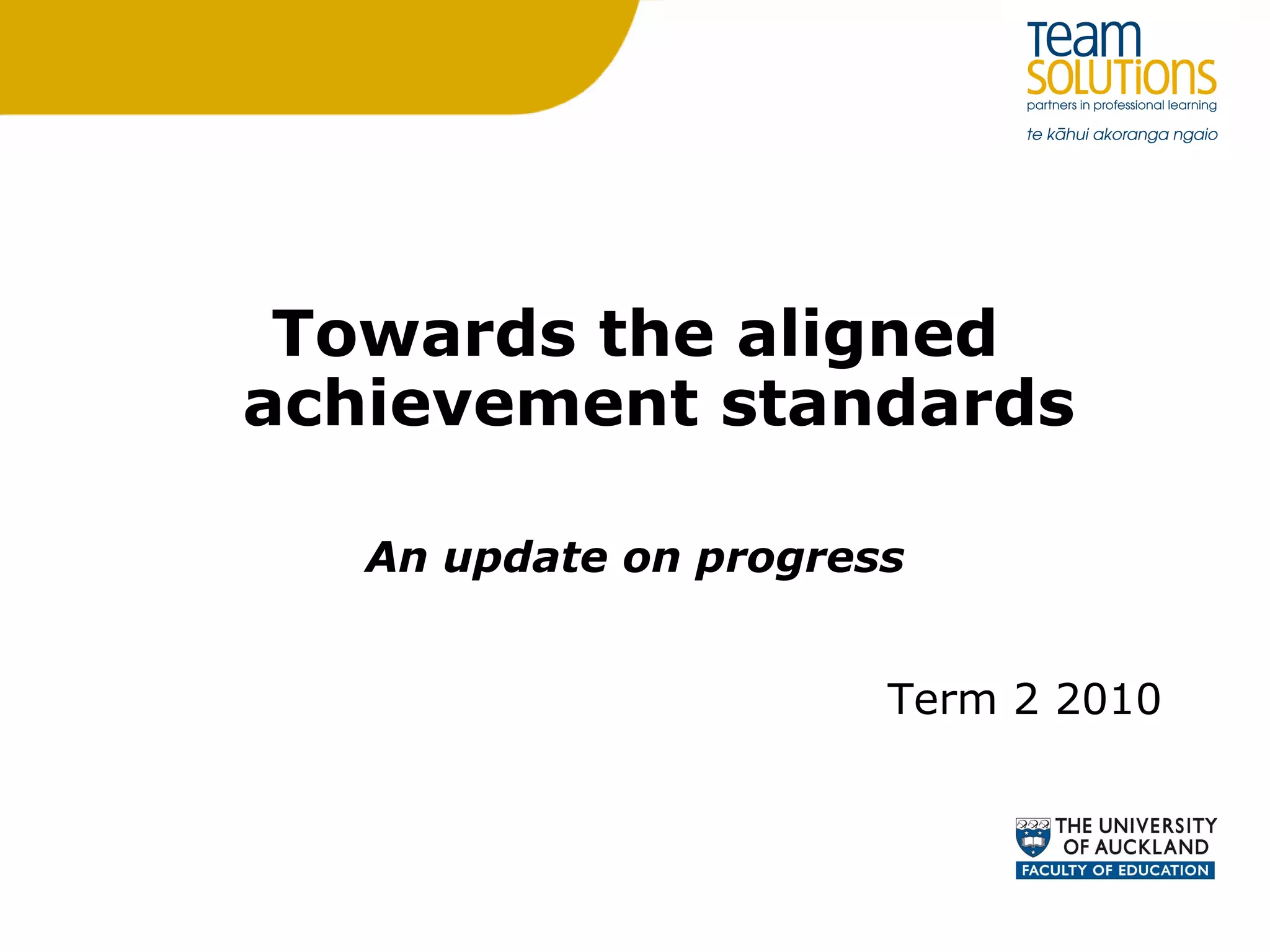 Team
SOLUTIONS
partners in professional learning
te kāhui akoranga ngaio

Towards the aligned achievement standards

An update on progress

Term 2 2010

THE UNIVERSITY OF AUCKLAND
FACULTY OF EDUCATION